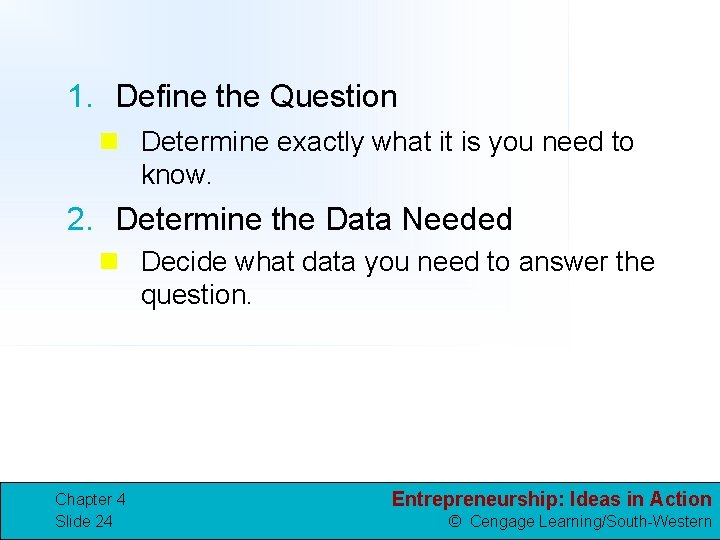 1. Define the Question

Determine exactly what it is you need to know.

2. Determine the Data Needed

Decide what data you need to answer the question.

Chapter 4
Slide 24

Entrepreneurship: Ideas in Action
© Cengage Learning/South-Western